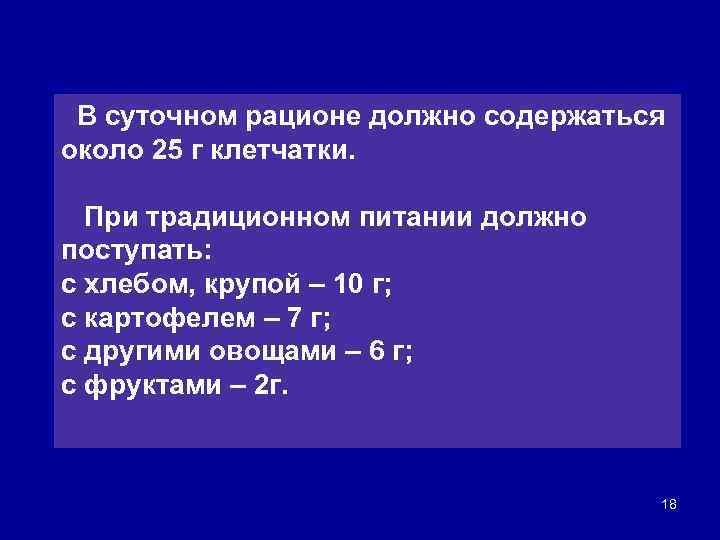 В суточном рационе должно содержаться около 25 г клетчатки.

При традиционном питании должно поступать:
с хлебом, крупой – 10 г;
с картофелем – 7 г;
с другими овощами – 6 г;
с фруктами – 2г.

18